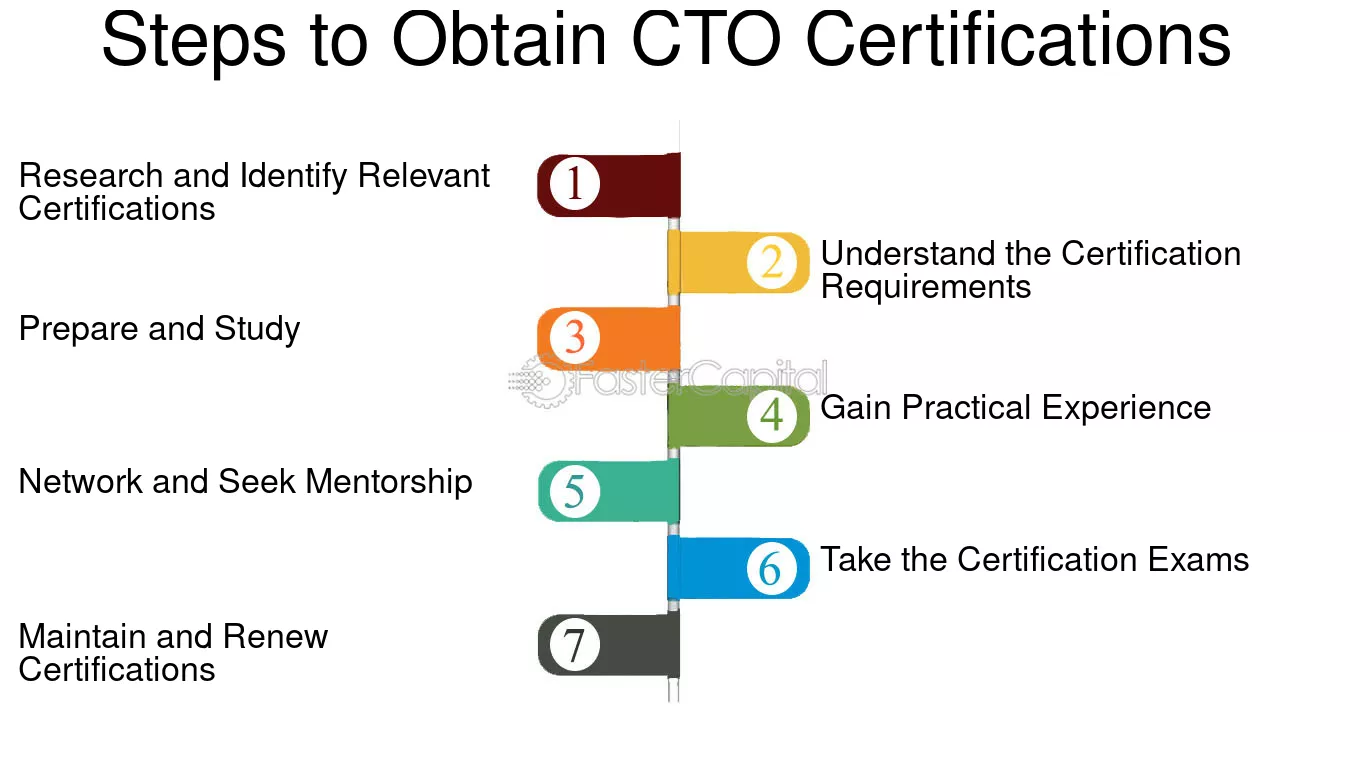 Steps to Obtain CTO Certifications

1
Research and Identify Relevant Certifications

2
Understand the Certification Requirements

3
Prepare and Study

FasterCapital

4
Gain Practical Experience

5
Network and Seek Mentorship

6
Take the Certification Exams

7
Maintain and Renew Certifications